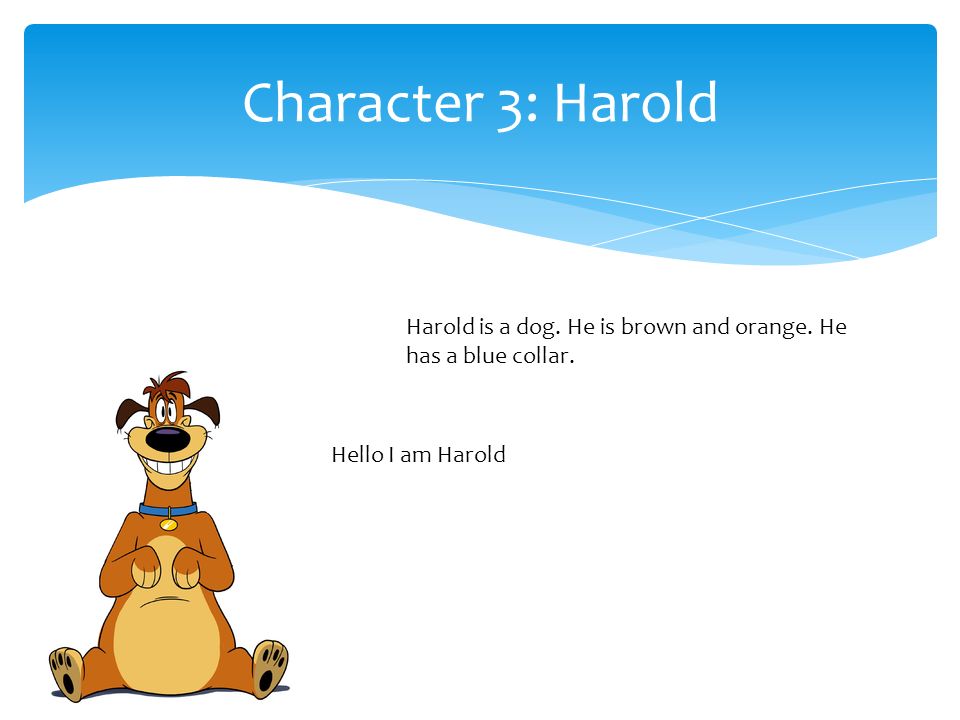 Character 3: Harold

Harold is a dog. He is brown and orange. He has a blue collar.

Hello I am Harold